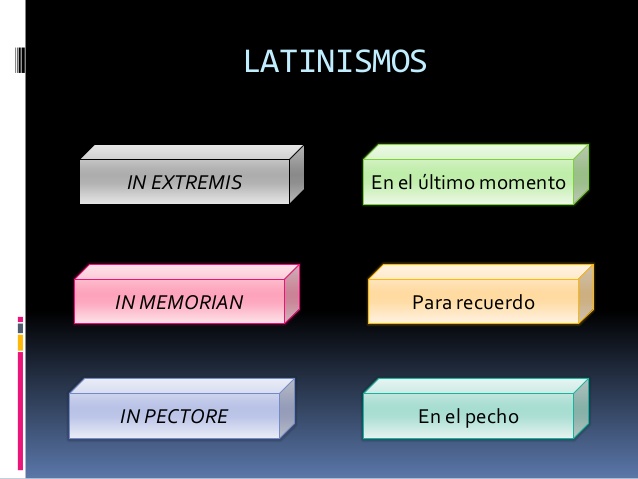 LATINISMOS

IN EXTREMIS

En el último momento

IN MEMORIAN

Para recuerdo

IN PECTORE

En el pecho